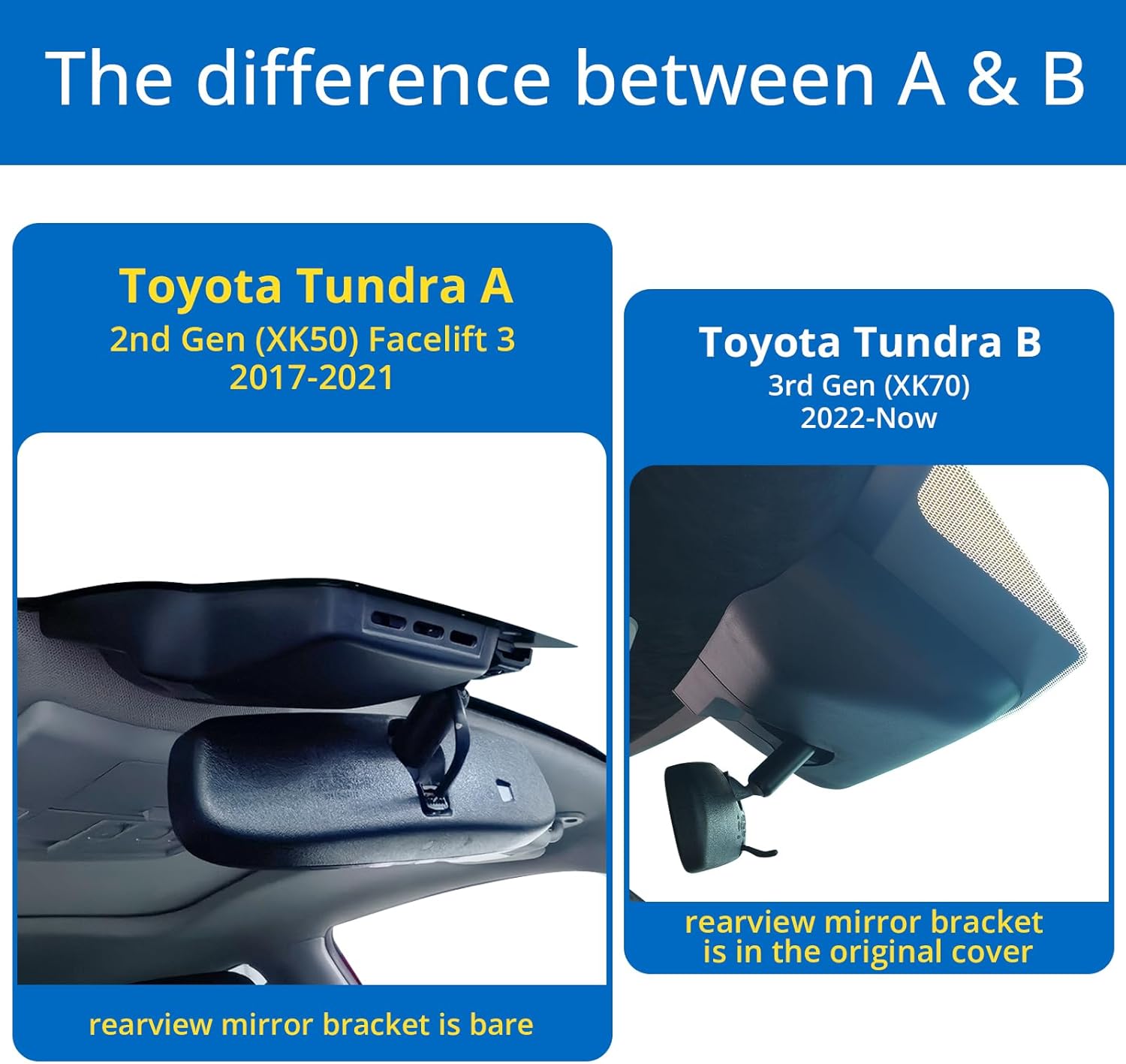 The difference between A & B

Toyota Tundra A
2nd Gen (XK50) Facelift 3
2017-2021

rearview mirror bracket is bare

Toyota Tundra B
3rd Gen (XK70)
2022-Now

rearview mirror bracket is in the original cover